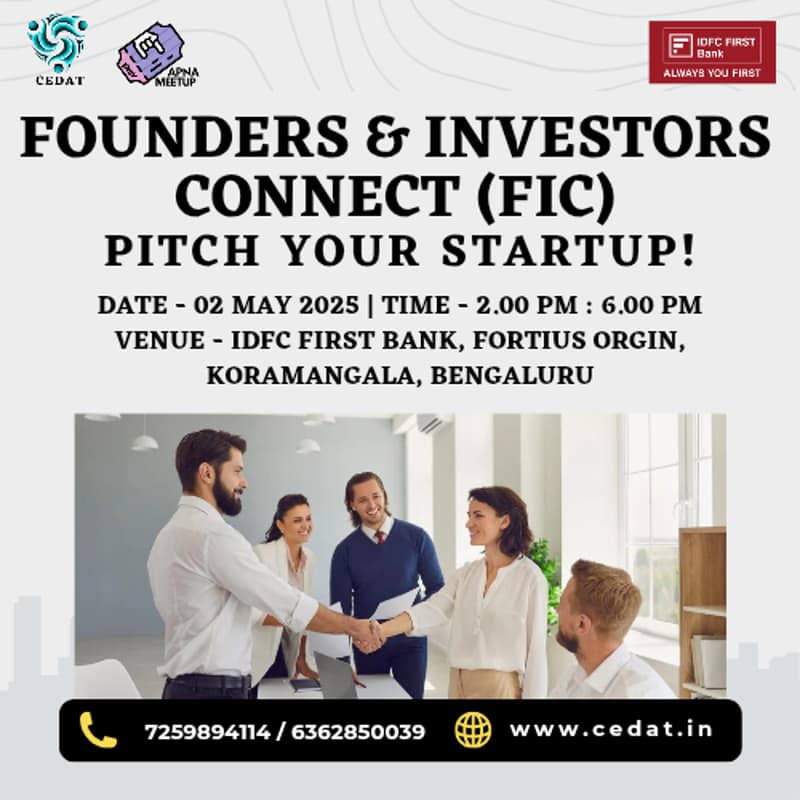 CEDAT

APNA MEETUP

IDFC FIRST Bank
ALWAYS YOU FIRST

FOUNDERS & INVESTORS CONNECT (FIC)
PITCH YOUR STARTUP!

DATE - 02 MAY 2025 | TIME - 2.00 PM : 6.00 PM
VENUE - IDFC FIRST BANK, FORTIUS ORGIN, KORAMANGALA, BENGALURU

7259894114 / 6362850039
www.cedat.in